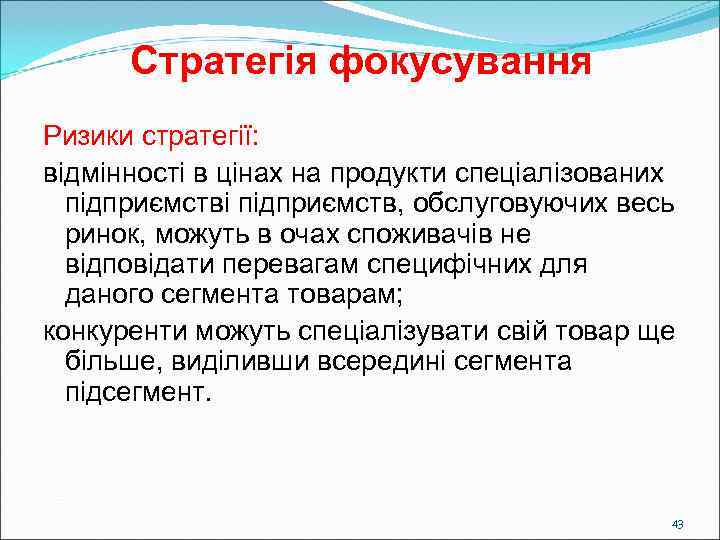 Стратегія фокусування

Ризики стратегії:

відмінності в цінах на продукти спеціалізованих підприємстві підприємств, обслуговуючих весь ринок, можуть в очах споживачів не відповідати перевагам специфічних для даного сегмента товарам;

конкуренти можуть спеціалізувати свій товар ще більше, виділивши всередині сегмента підсегмент.

43